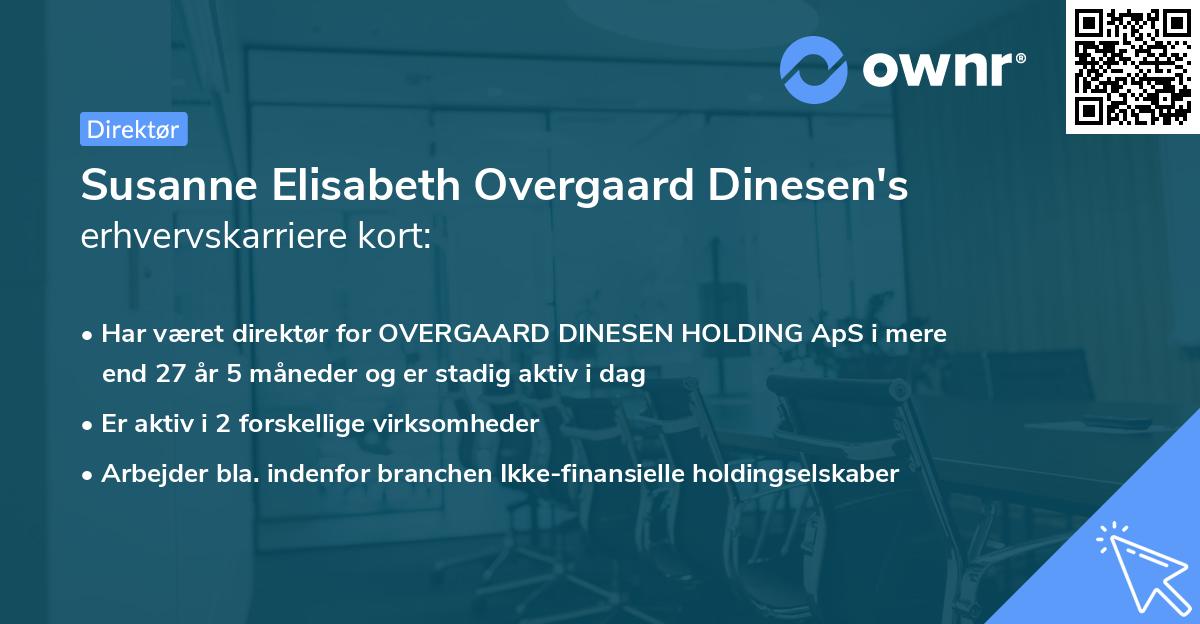 ownr®

Direktør

Susanne Elisabeth Overgaard Dinesen's erhvervskarriere kort:

• Har været direktør for OVERGAARD DINESEN HOLDING ApS i mere end 27 år 5 måneder og er stadig aktiv i dag

• Er aktiv i 2 forskellige virksomheder

• Arbejder bla. indenfor branchen Ikke-finansielle holdingselskaber